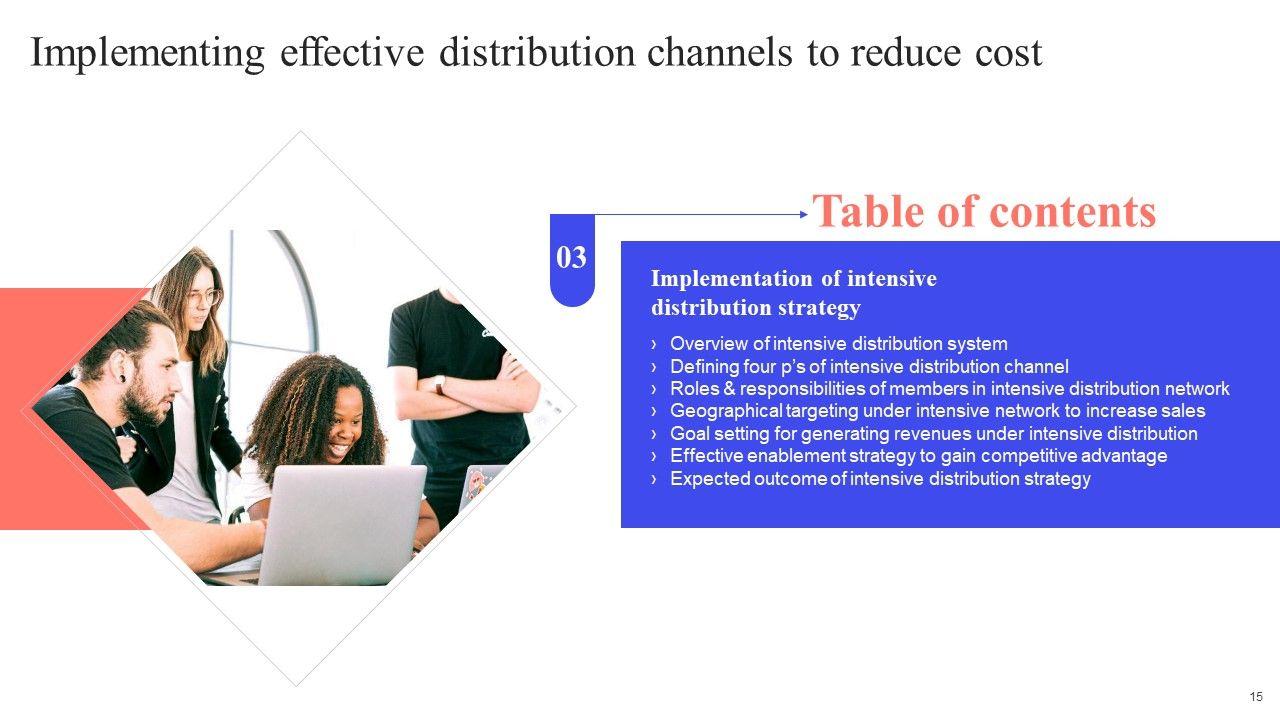 Implementing effective distribution channels to reduce cost

Table of contents

03

Implementation of intensive distribution strategy

› Overview of intensive distribution system
› Defining four p's of intensive distribution channel
› Roles & responsibilities of members in intensive distribution network
› Geographical targeting under intensive network to increase sales
› Goal setting for generating revenues under intensive distribution
› Effective enablement strategy to gain competitive advantage
› Expected outcome of intensive distribution strategy

15